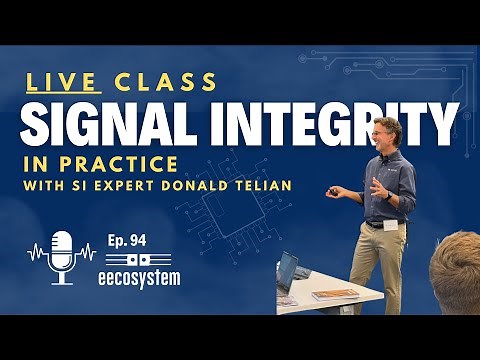 LIVE CLASS
SIGNAL INTEGRITY
IN PRACTICE
WITH SI EXPERT DONALD TELIAN

Ep. 94
eecosystem